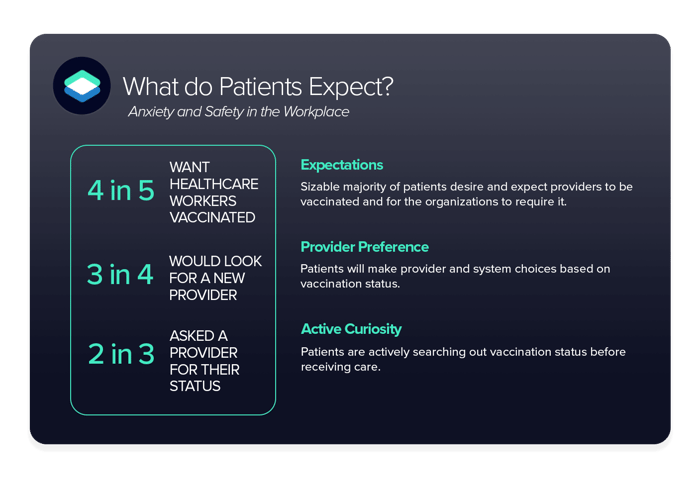 What do Patients Expect?

Anxiety and Safety in the Workplace

4 in 5 WANT HEALTHCARE WORKERS VACCINATED

3 in 4 WOULD LOOK FOR A NEW PROVIDER

2 in 3 ASKED A PROVIDER FOR THEIR STATUS

Expectations

Sizable majority of patients desire and expect providers to be vaccinated and for the organizations to require it.

Provider Preference

Patients will make provider and system choices based on vaccination status.

Active Curiosity

Patients are actively searching out vaccination status before receiving care.